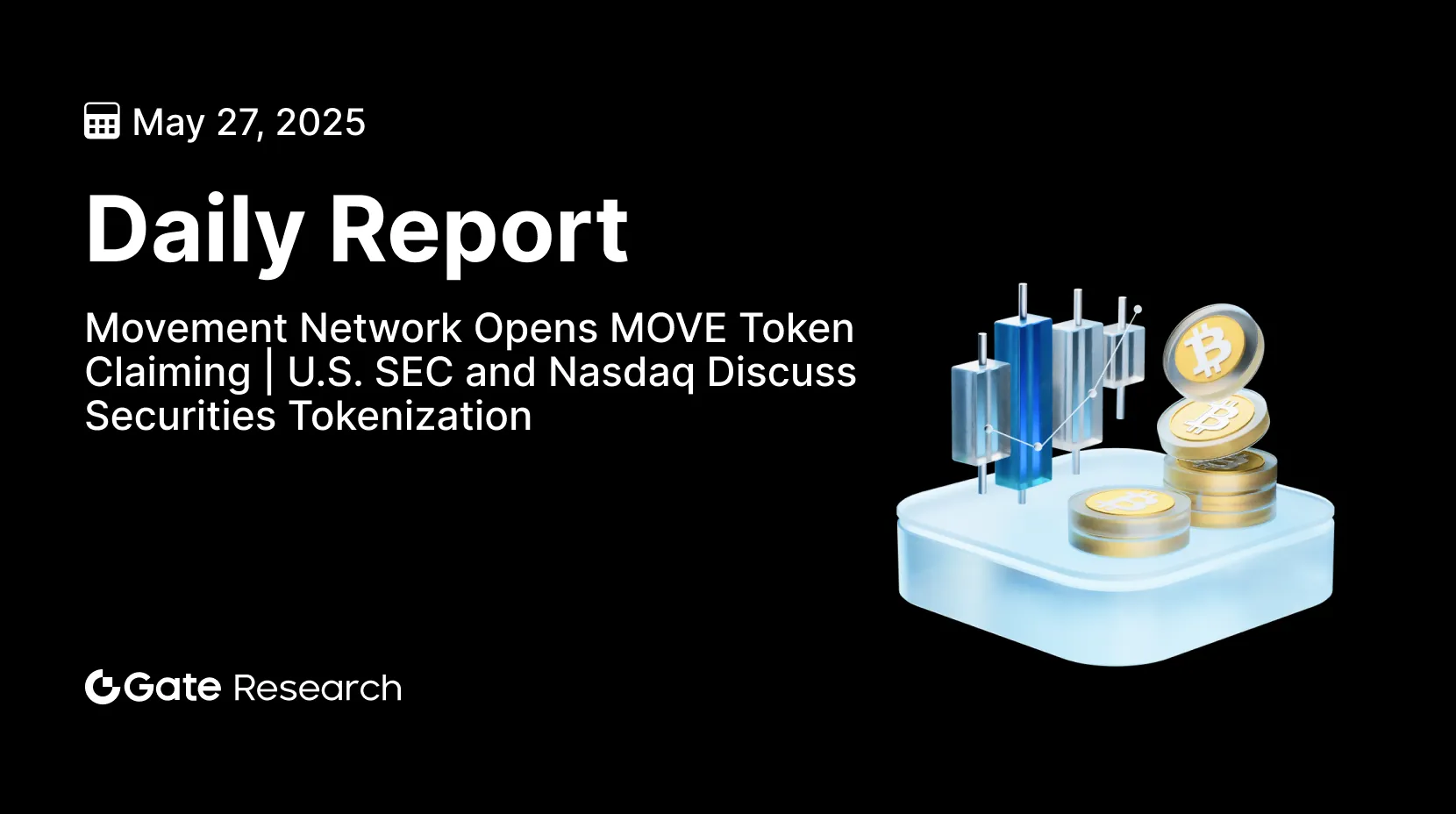 May 27, 2025

Daily Report

Movement Network Opens MOVE Token Claiming | U.S. SEC and Nasdaq Discuss Securities Tokenization

Gate Research